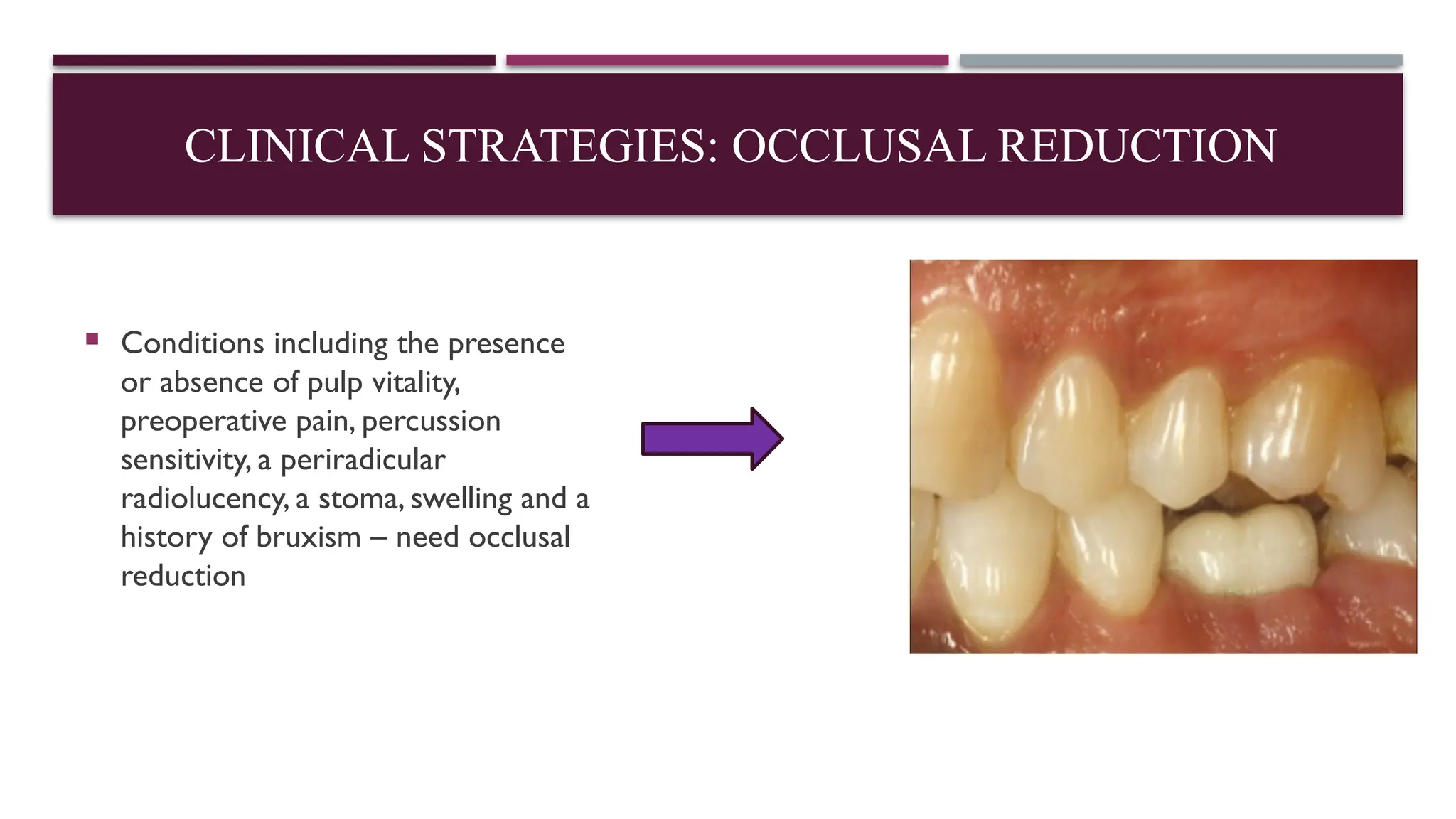 CLINICAL STRATEGIES: OCCLUSAL REDUCTION

▪ Conditions including the presence or absence of pulp vitality, preoperative pain, percussion sensitivity, a periradicular radiolucency, a stoma, swelling and a history of bruxism – need occlusal reduction